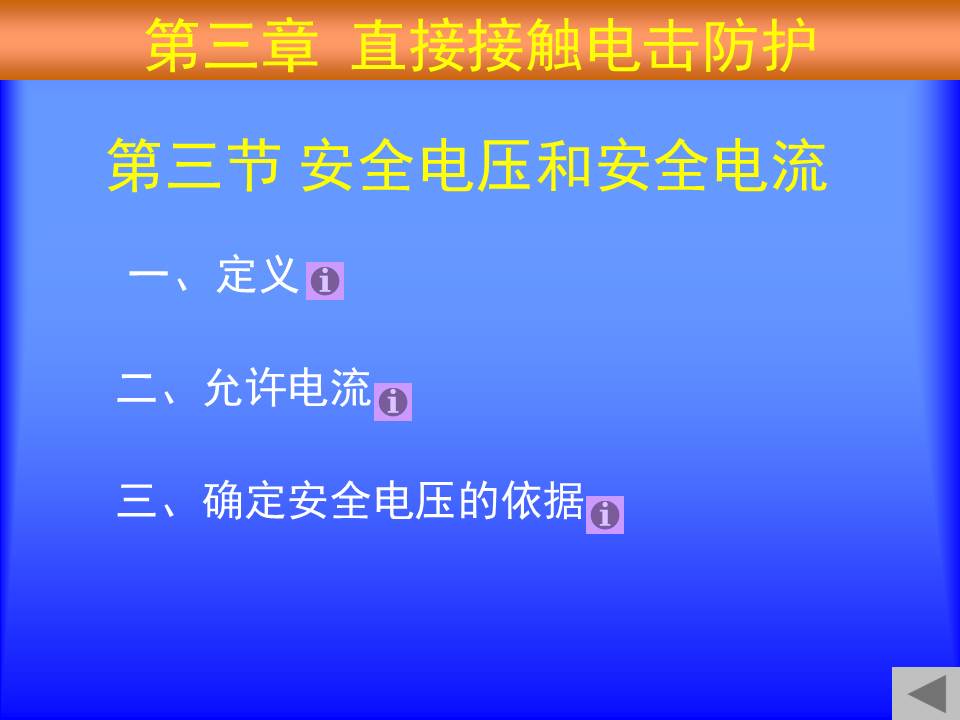 第三章 直接接触电击防护

第三节 安全电压和安全电流

一、定义

二、允许电流

三、确定安全电压的依据